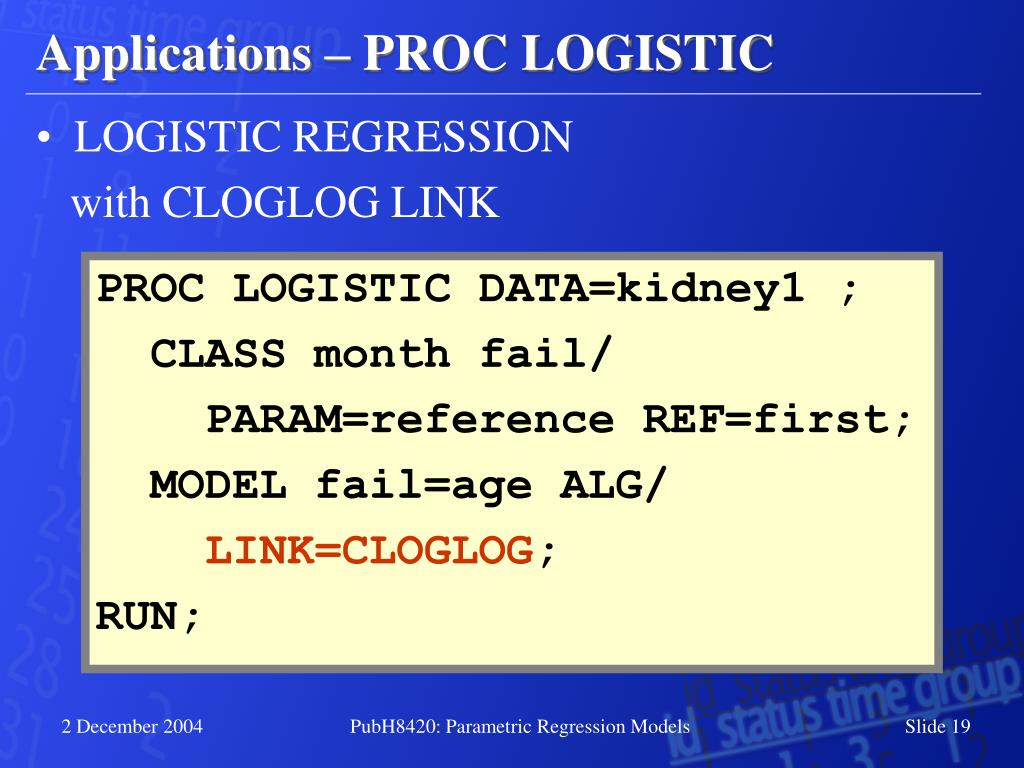 Applications – PROC LOGISTIC

• LOGISTIC REGRESSION with CLOGLOG LINK

PROC LOGISTIC DATA=kidney1 ;
CLASS month fail/
PARAM=reference REF=first;
MODEL fail=age ALG/
LINK=CLOGLOG;
RUN;

2 December 2004

PubH8420: Parametric Regression Models

Slide 19